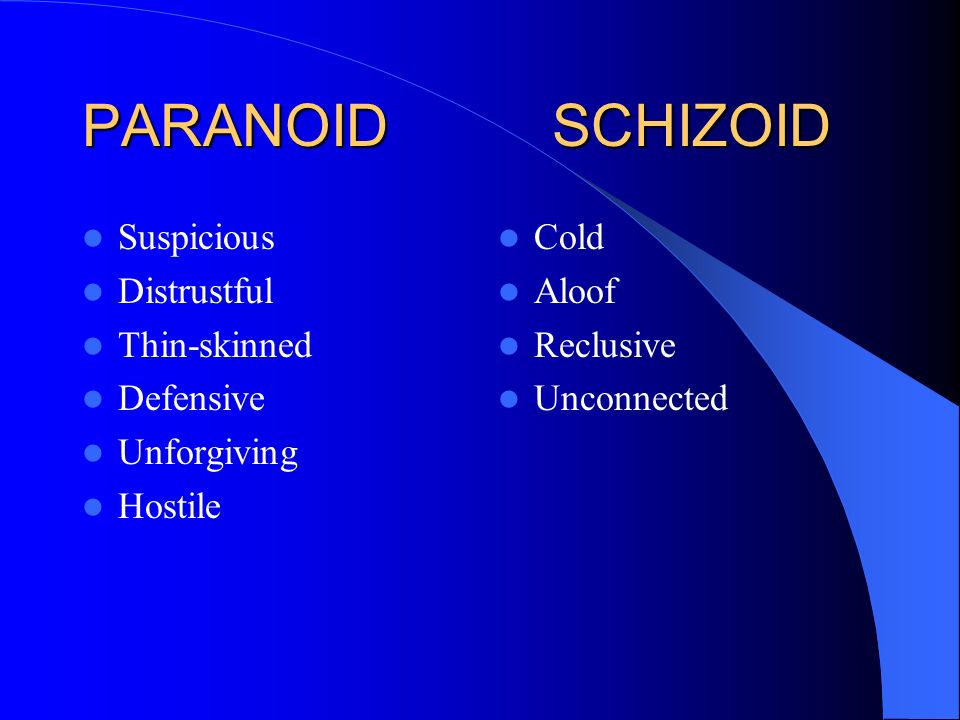 PARANOID

- Suspicious
- Distrustful
- Thin-skinned
- Defensive
- Unforgiving
- Hostile

SCHIZOID

- Cold
- Aloof
- Reclusive
- Unconnected